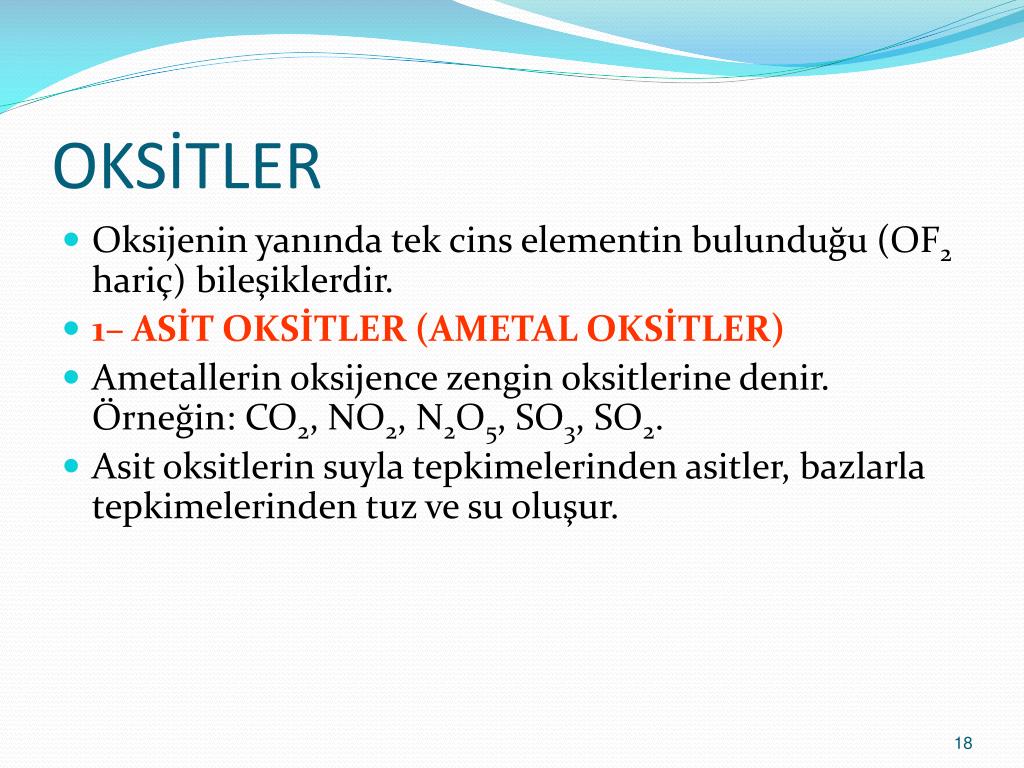 OKSİTLER

- Oksijenin yanında tek cins elementin bulunduğu ($OF_2$ hariç) bileşiklerdir.
- 1– ASİT OKSİTLER (AMETAL OKSİTLER)
- Ametallerin oksijence zengin oksitlerine denir. Örneğin: $CO_2$, $NO_2$, $N_2O_5$, $SO_3$, $SO_2$.
- Asit oksitlerin suyla tepkimelerinden asitler, bazlarla tepkimelerinden tuz ve su oluşur.

18